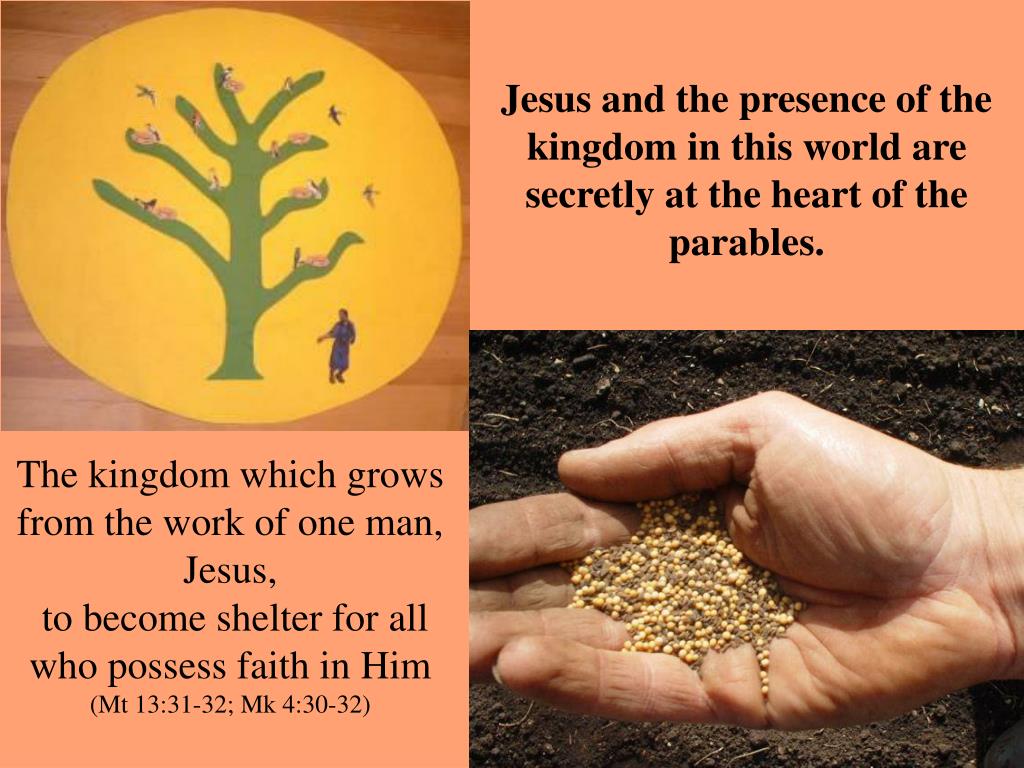 Jesus and the presence of the kingdom in this world are secretly at the heart of the parables.

The kingdom which grows from the work of one man, Jesus,
to become shelter for all who possess faith in Him
(Mt 13:31-32; Mk 4:30-32)